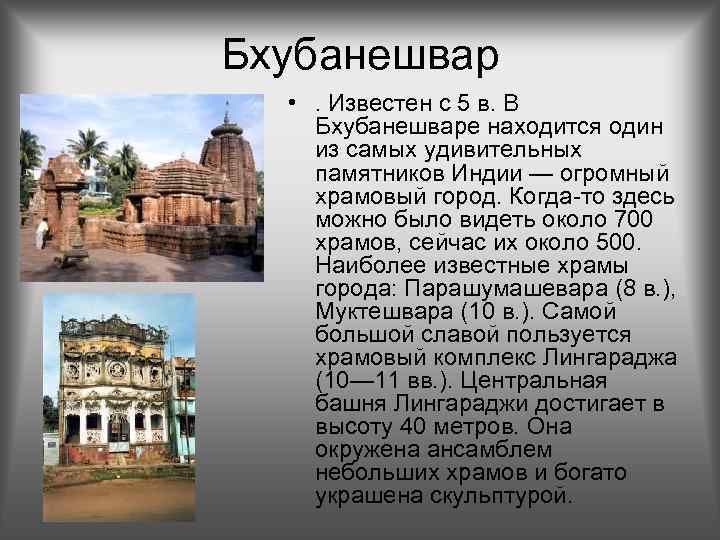 Бхубанешвар

• . Известен с 5 в. В Бхубанешваре находится один из самых удивительных памятников Индии — огромный храмовый город. Когда-то здесь можно было видеть около 700 храмов, сейчас их около 500. Наиболее известные храмы города: Парашумашевара (8 в.), Муктешвара (10 в.). Самой большой славой пользуется храмовый комплекс Лингараджа (10—11 вв.). Центральная башня Лингараджи достигает в высоту 40 метров. Она окружена ансамблем небольших храмов и богато украшена скульптурой.